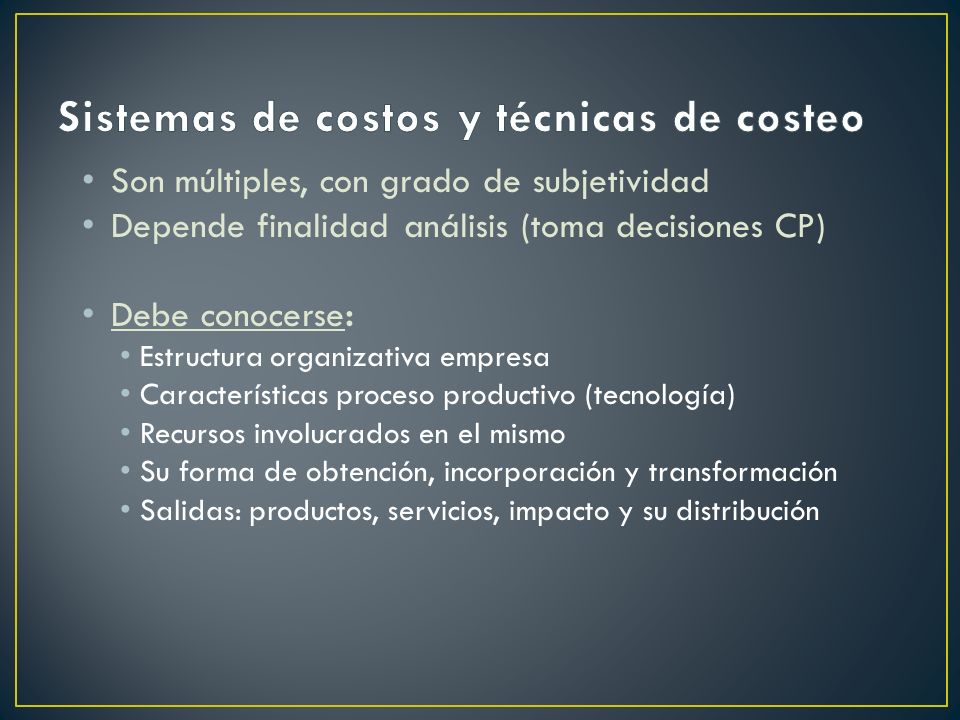 Sistemas de costos y técnicas de costeo

• Son múltiples, con grado de subjetividad
• Depende finalidad análisis (toma decisiones CP)

• Debe conocerse:
  • Estructura organizativa empresa
  • Características proceso productivo (tecnología)
  • Recursos involucrados en el mismo
  • Su forma de obtención, incorporación y transformación
  • Salidas: productos, servicios, impacto y su distribución